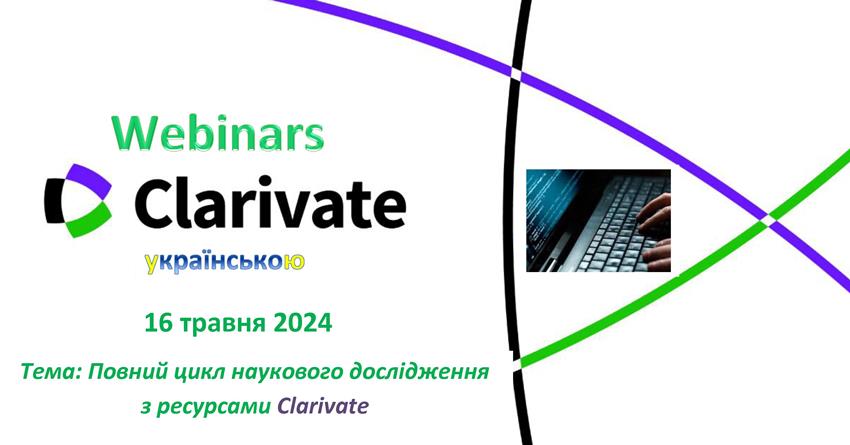 Webinars

Clarivate

українською

16 травня 2024

Тема: Повний цикл наукового дослідження з ресурсами Clarivate